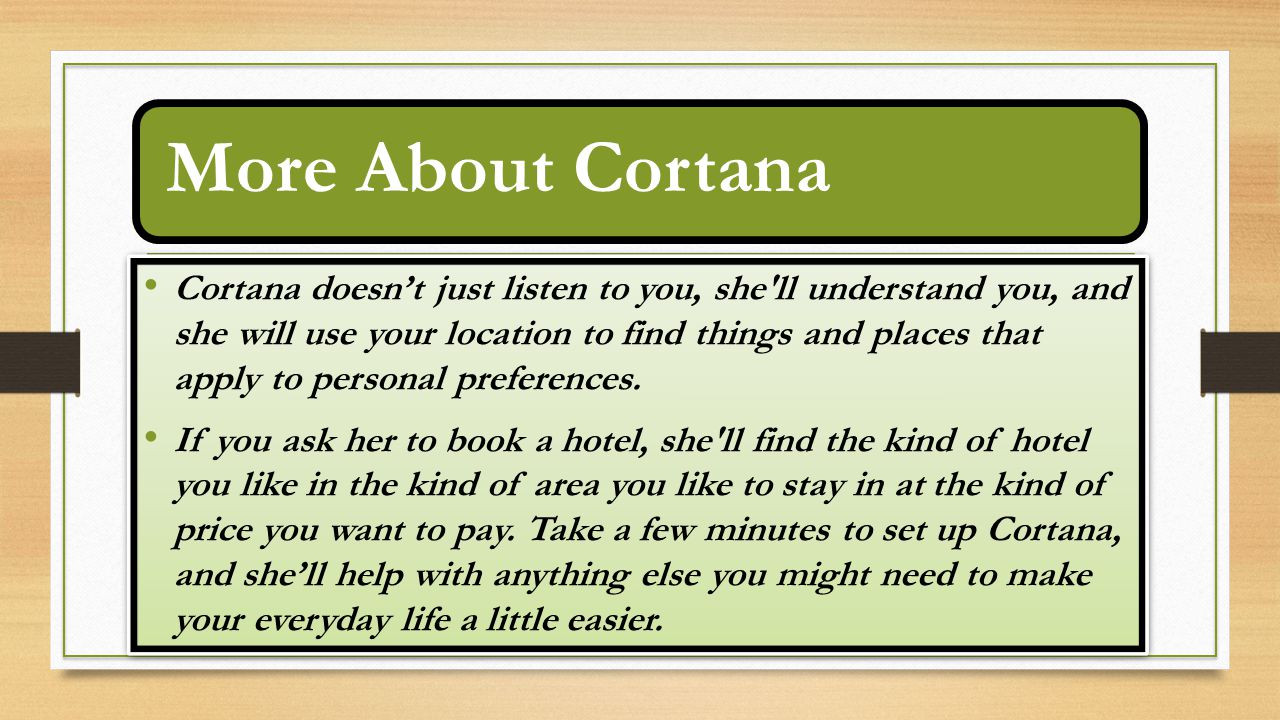 More About Cortana

• Cortana doesn’t just listen to you, she'll understand you, and she will use your location to find things and places that apply to personal preferences.

• If you ask her to book a hotel, she'll find the kind of hotel you like in the kind of area you like to stay in at the kind of price you want to pay. Take a few minutes to set up Cortana, and she’ll help with anything else you might need to make your everyday life a little easier.